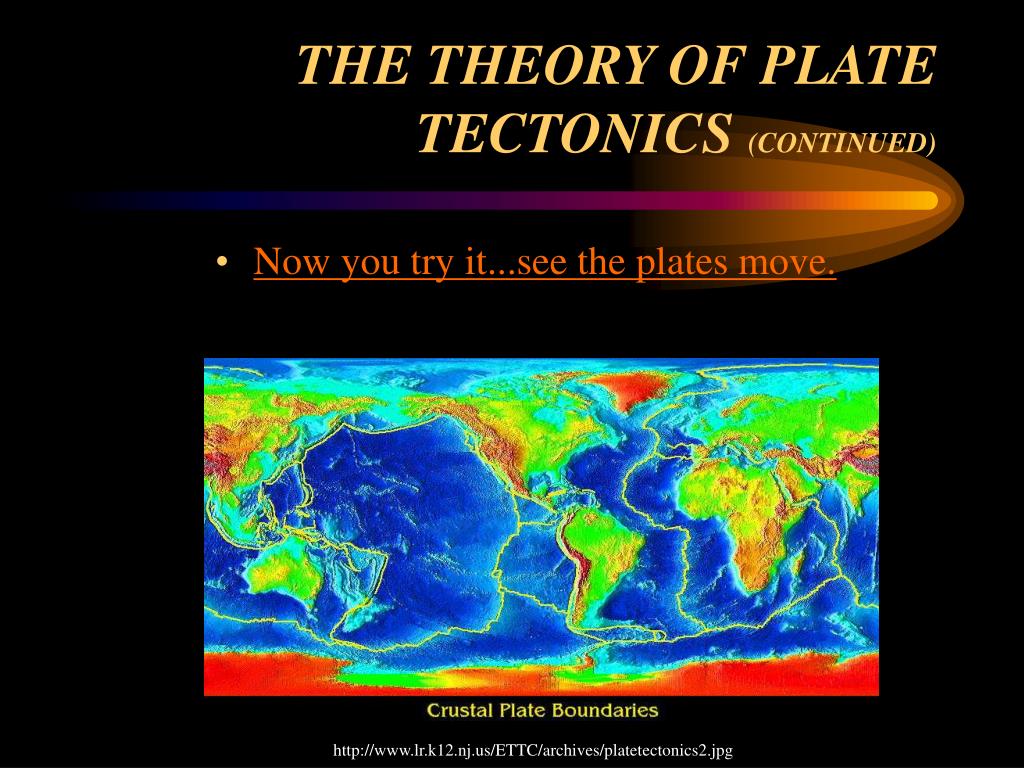 THE THEORY OF PLATE TECTONICS (CONTINUED)

• Now you try it...see the plates move.

Crustal Plate Boundaries

http://www.lr.k12.nj.us/ETTC/archives/platetectonics2.jpg